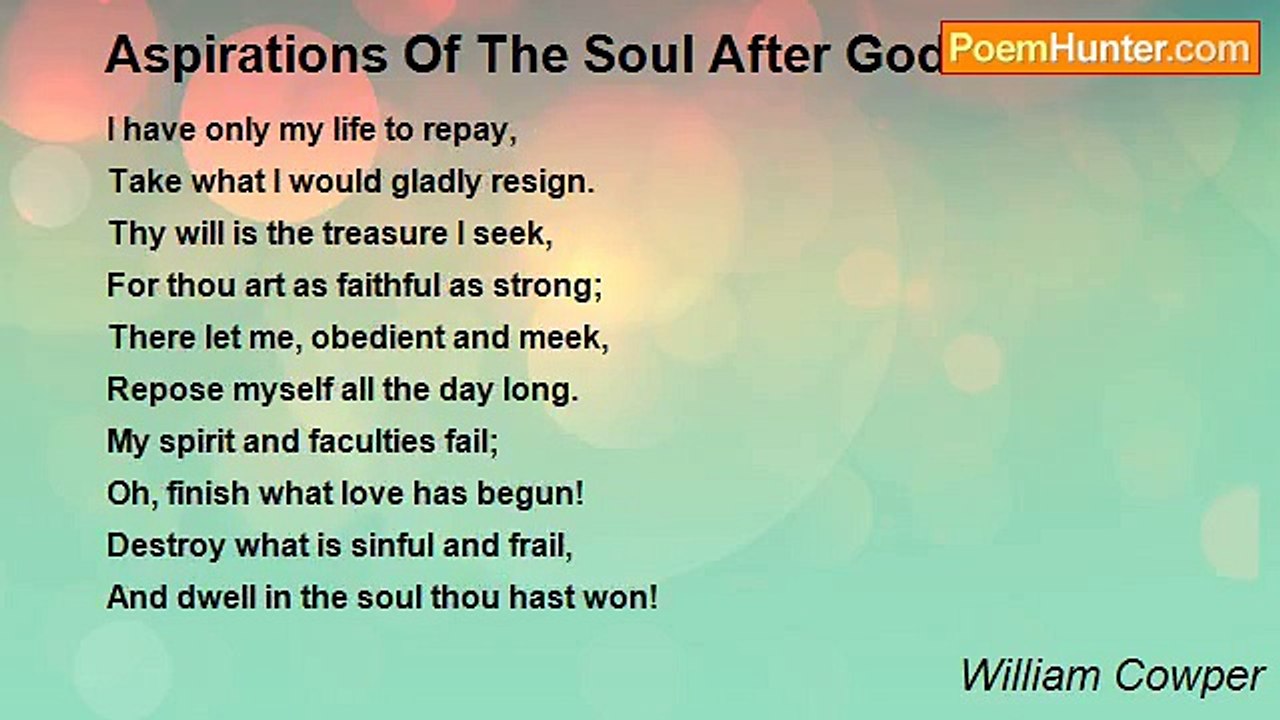 Aspirations Of The Soul After God

PoemHunter.com

I have only my life to repay,
Take what I would gladly resign.
Thy will is the treasure I seek,
For thou art as faithful as strong;
There let me, obedient and meek,
Repose myself all the day long.
My spirit and faculties fail;
Oh, finish what love has begun!
Destroy what is sinful and frail,
And dwell in the soul thou hast won!

William Cowper